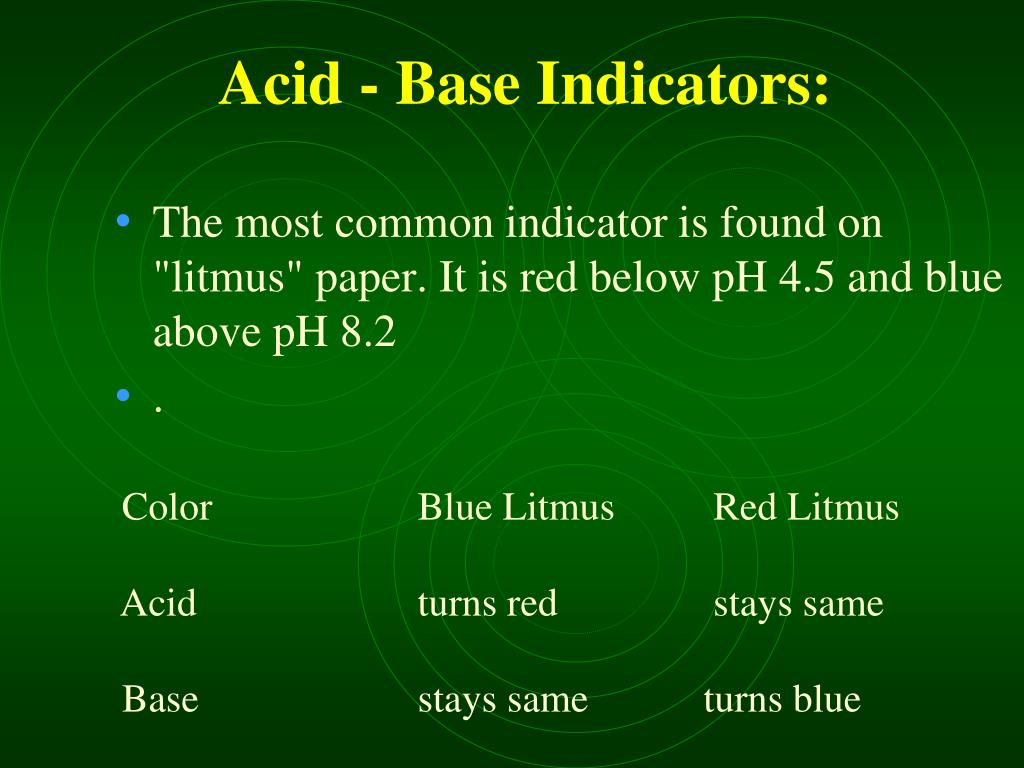 Acid - Base Indicators:

• The most common indicator is found on "litmus" paper. It is red below pH 4.5 and blue above pH 8.2
• .

| Color | Blue Litmus | Red Litmus |
|---|---|---|
| Acid | turns red | stays same |
| Base | stays same | turns blue |